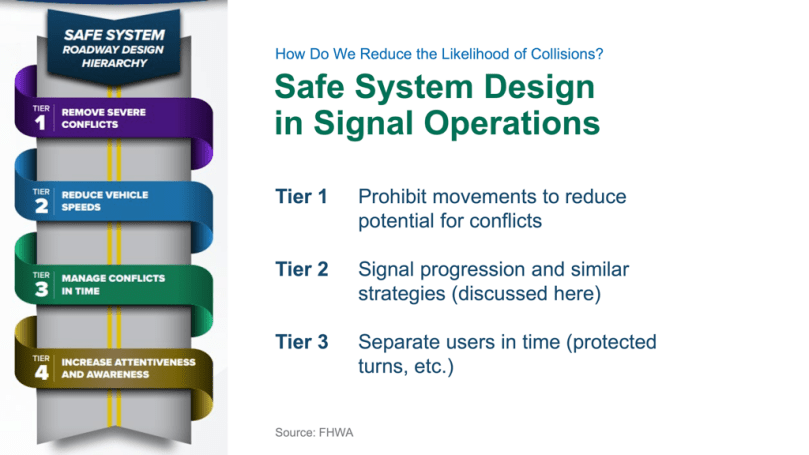 SAFE SYSTEM
ROADWAY DESIGN HIERARCHY

TIER 1 REMOVE SEVERE CONFLICTS

TIER 2 REDUCE VEHICLE SPEEDS

TIER 3 MANAGE CONFLICTS IN TIME

TIER 4 INCREASE ATTENTIVENESS AND AWARENESS

How Do We Reduce the Likelihood of Collisions?

Safe System Design in Signal Operations

Tier 1 Prohibit movements to reduce potential for conflicts

Tier 2 Signal progression and similar strategies (discussed here)

Tier 3 Separate users in time (protected turns, etc.)

Source: FHWA